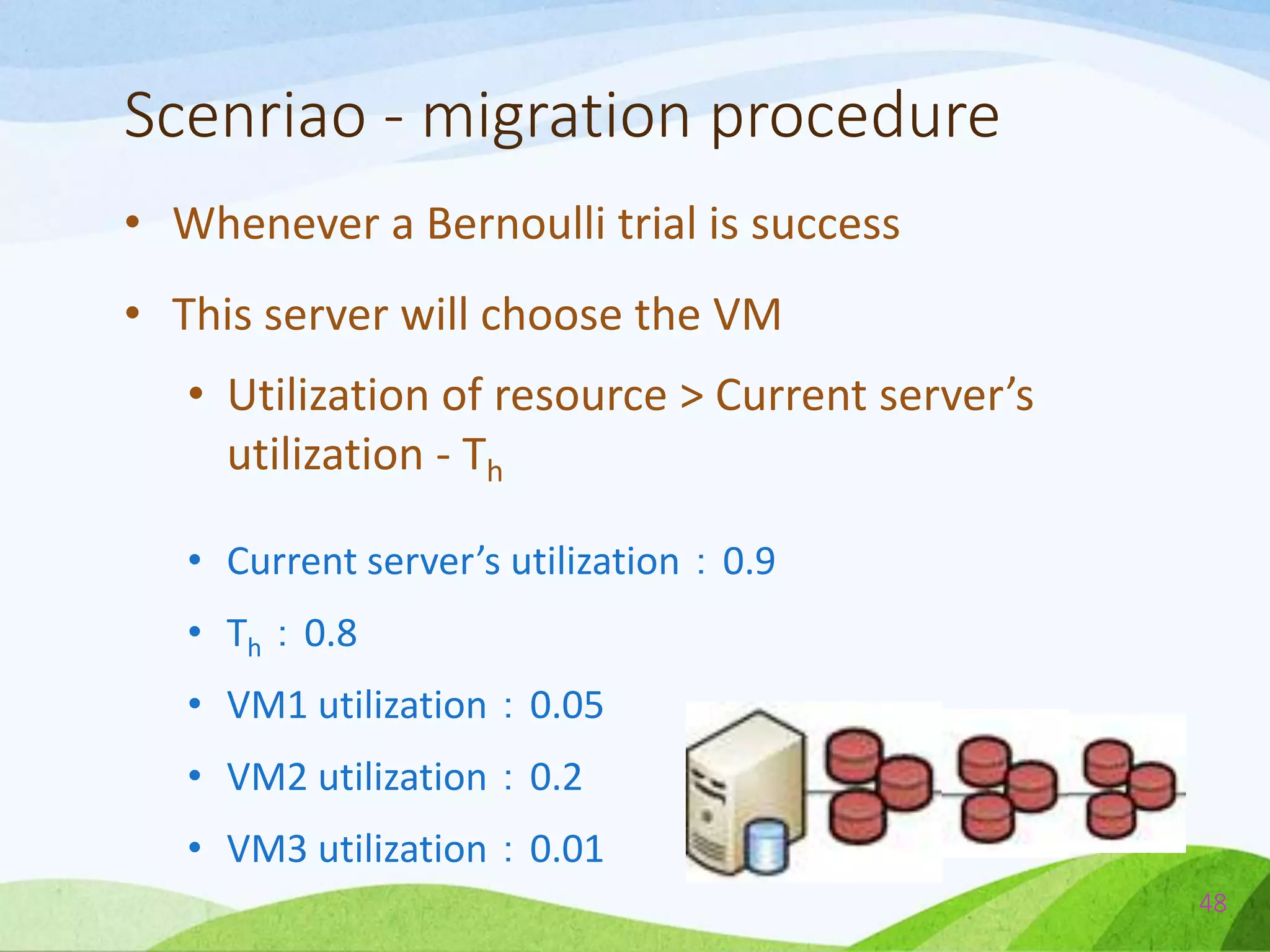 Scenriao - migration procedure

• Whenever a Bernoulli trial is success

• This server will choose the VM

• Utilization of resource > Current server's utilization - $T_h$

• Current server's utilization : 0.9

• $T_h$ : 0.8

• VM1 utilization : 0.05

• VM2 utilization : 0.2

• VM3 utilization : 0.01

48